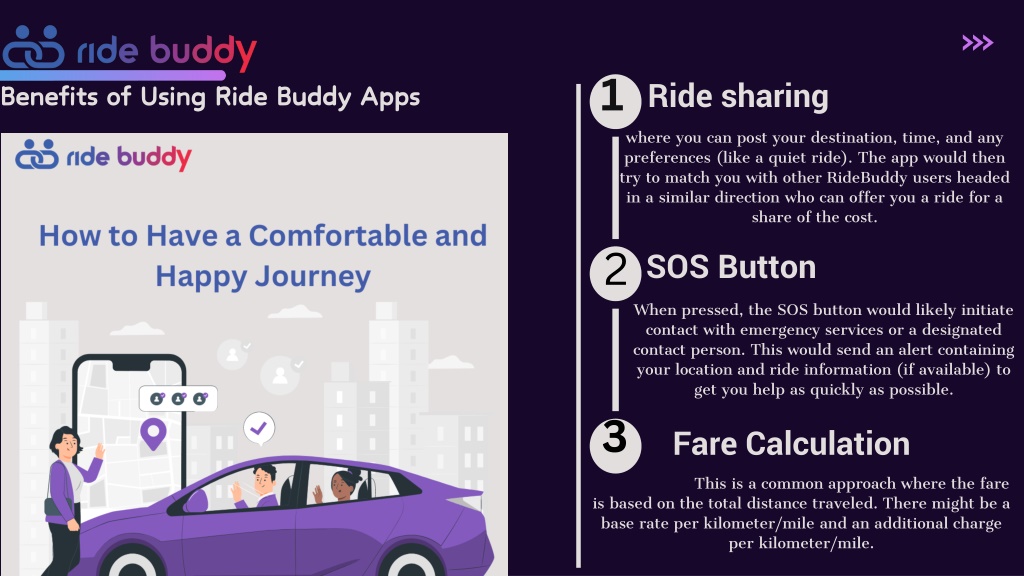 ride buddy

>>>

Benefits of Using Ride Buddy Apps

ride buddy

How to Have a Comfortable and Happy Journey

1 Ride sharing

where you can post your destination, time, and any preferences (like a quiet ride). The app would then try to match you with other RideBuddy users headed in a similar direction who can offer you a ride for a share of the cost.

2 SOS Button

When pressed, the SOS button would likely initiate contact with emergency services or a designated contact person. This would send an alert containing your location and ride information (if available) to get you help as quickly as possible.

3 Fare Calculation

This is a common approach where the fare is based on the total distance traveled. There might be a base rate per kilometer/mile and an additional charge per kilometer/mile.